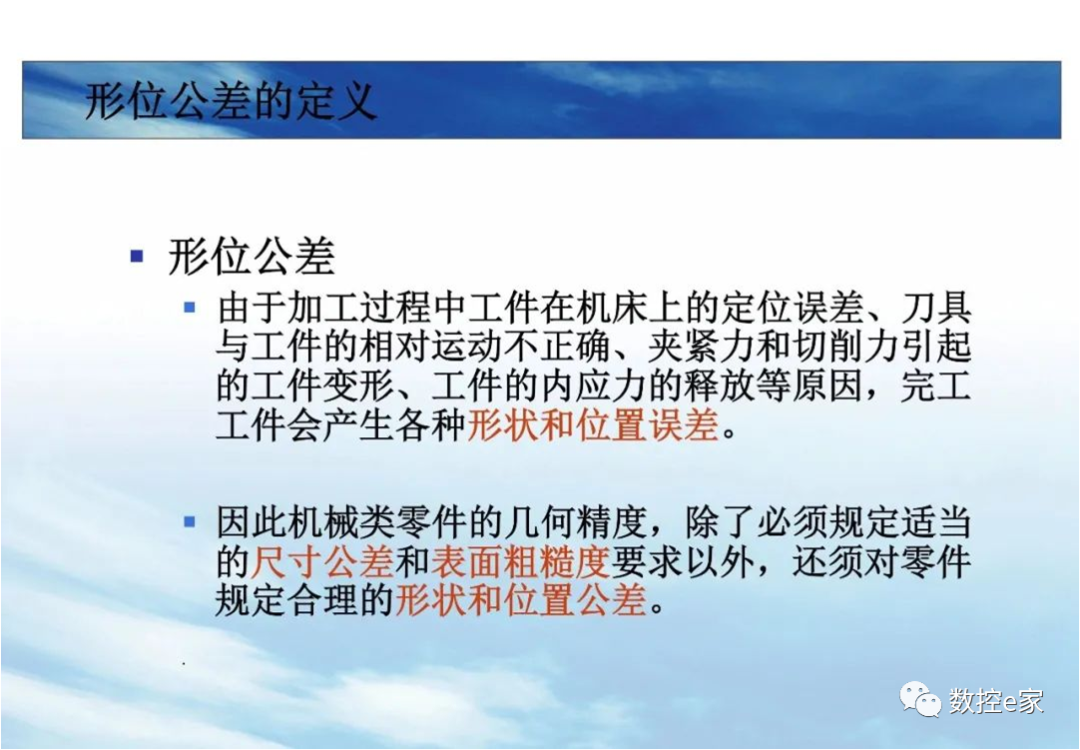 形位公差的定义

形位公差

由于加工过程中工件在机床上的定位误差、刀具与工件的相对运动不正确、夹紧力和切削力引起的工件变形、工件的内应力的释放等原因，完工工件会产生各种形状和位置误差。

因此机械类零件的几何精度，除了必须规定适当的尺寸公差和表面粗糙度要求以外，还须对零件规定合理的形状和位置公差。

数控e家